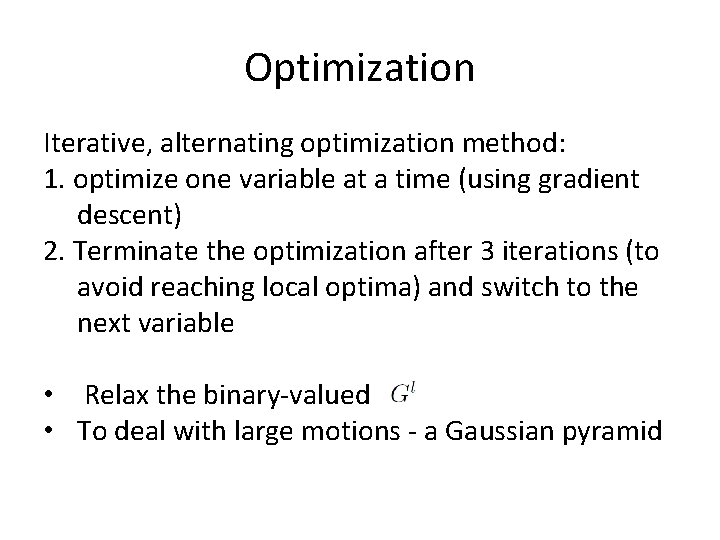 Optimization

Iterative, alternating optimization method:
1. optimize one variable at a time (using gradient descent)
2. Terminate the optimization after 3 iterations (to avoid reaching local optima) and switch to the next variable

• Relax the binary-valued $G^l$
• To deal with large motions - a Gaussian pyramid